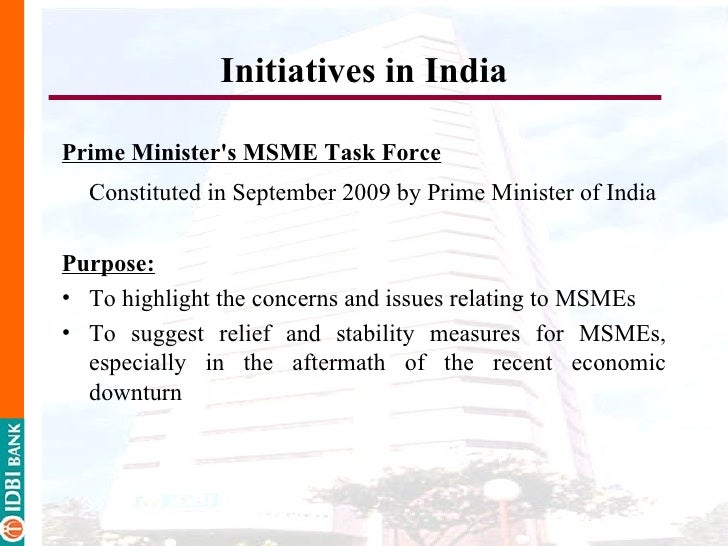 Initiatives in India

Prime Minister's MSME Task Force

Constituted in September 2009 by Prime Minister of India

Purpose:

• To highlight the concerns and issues relating to MSMEs

• To suggest relief and stability measures for MSMEs, especially in the aftermath of the recent economic downturn

IDBI BANK